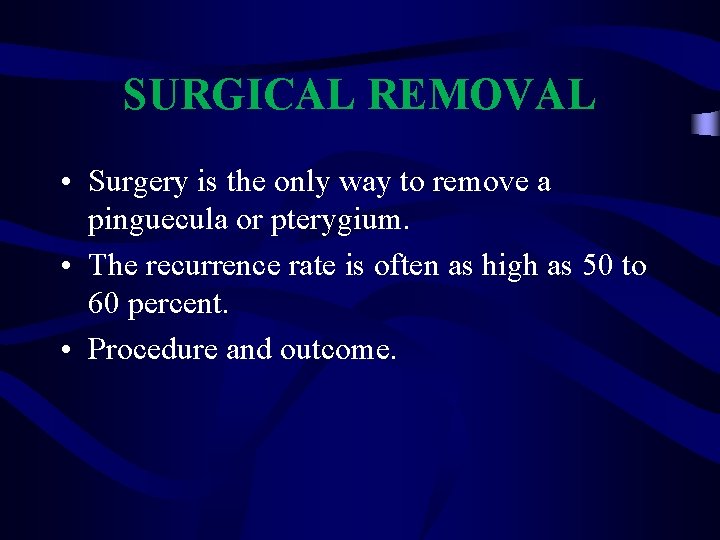 SURGICAL REMOVAL

• Surgery is the only way to remove a pinguecula or pterygium.
• The recurrence rate is often as high as 50 to 60 percent.
• Procedure and outcome.